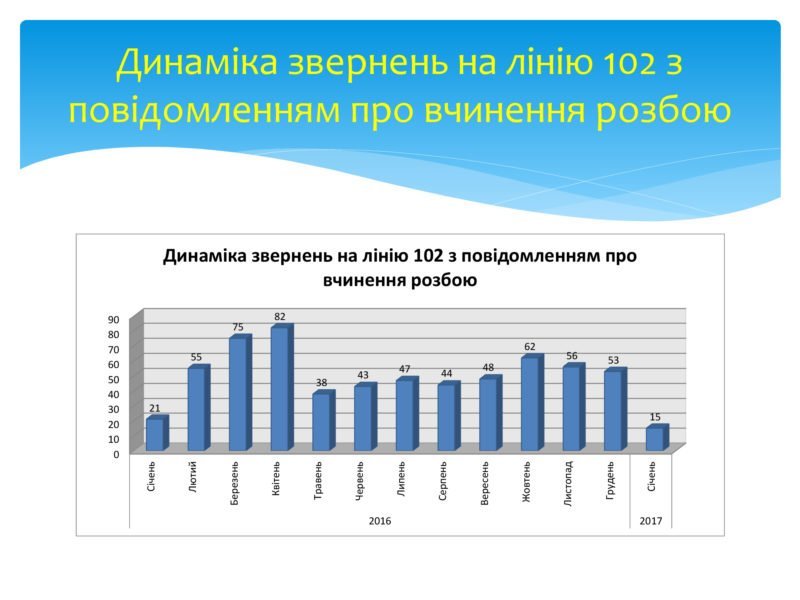 Динаміка звернень на лінію 102 з повідомленням про вчинення розбою

Динаміка звернень на лінію 102 з повідомленням про вчинення розбою

90
80
70
60
50
40
30
20
10
0

21
55
75
82
38
43
47
44
48
62
56
53
15

Січень
Лютий
Березень
Квітень
Травень
Червень
Липень
Серпень
Вересень
Жовтень
Листопад
Грудень
Січень

2016
2017